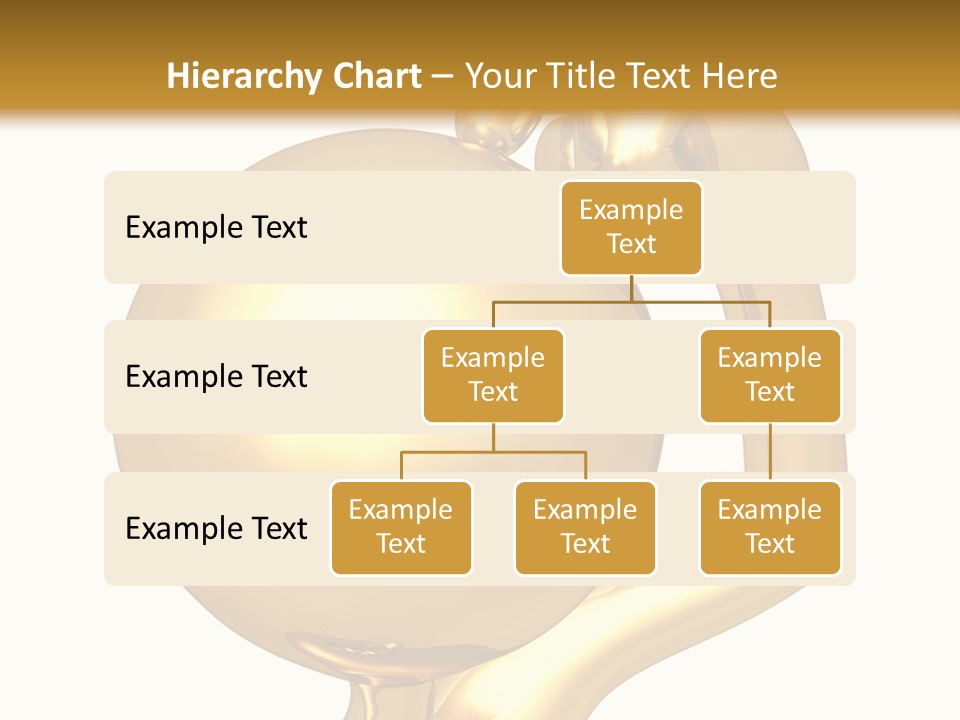 Hierarchy Chart – Your Title Text Here

Example Text

Example Text

Example Text

Example Text

Example Text

Example Text

Example Text

Example Text

Example Text